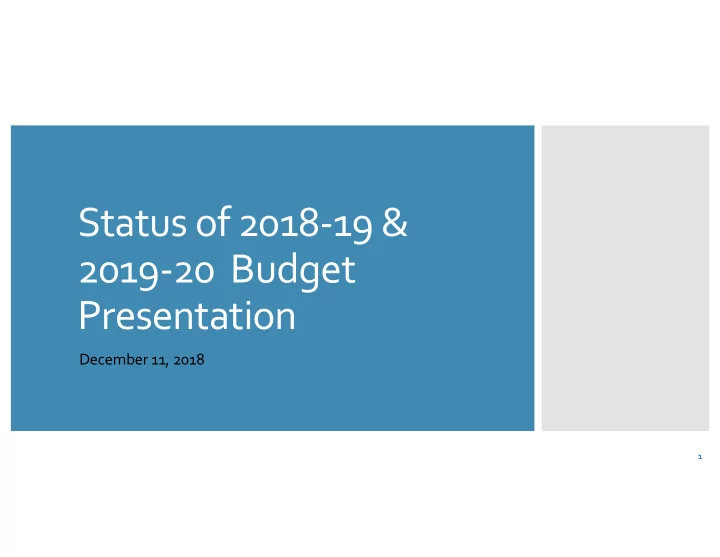 Status of 2018-19 & 2019-20 Budget Presentation

December 11, 2018

1